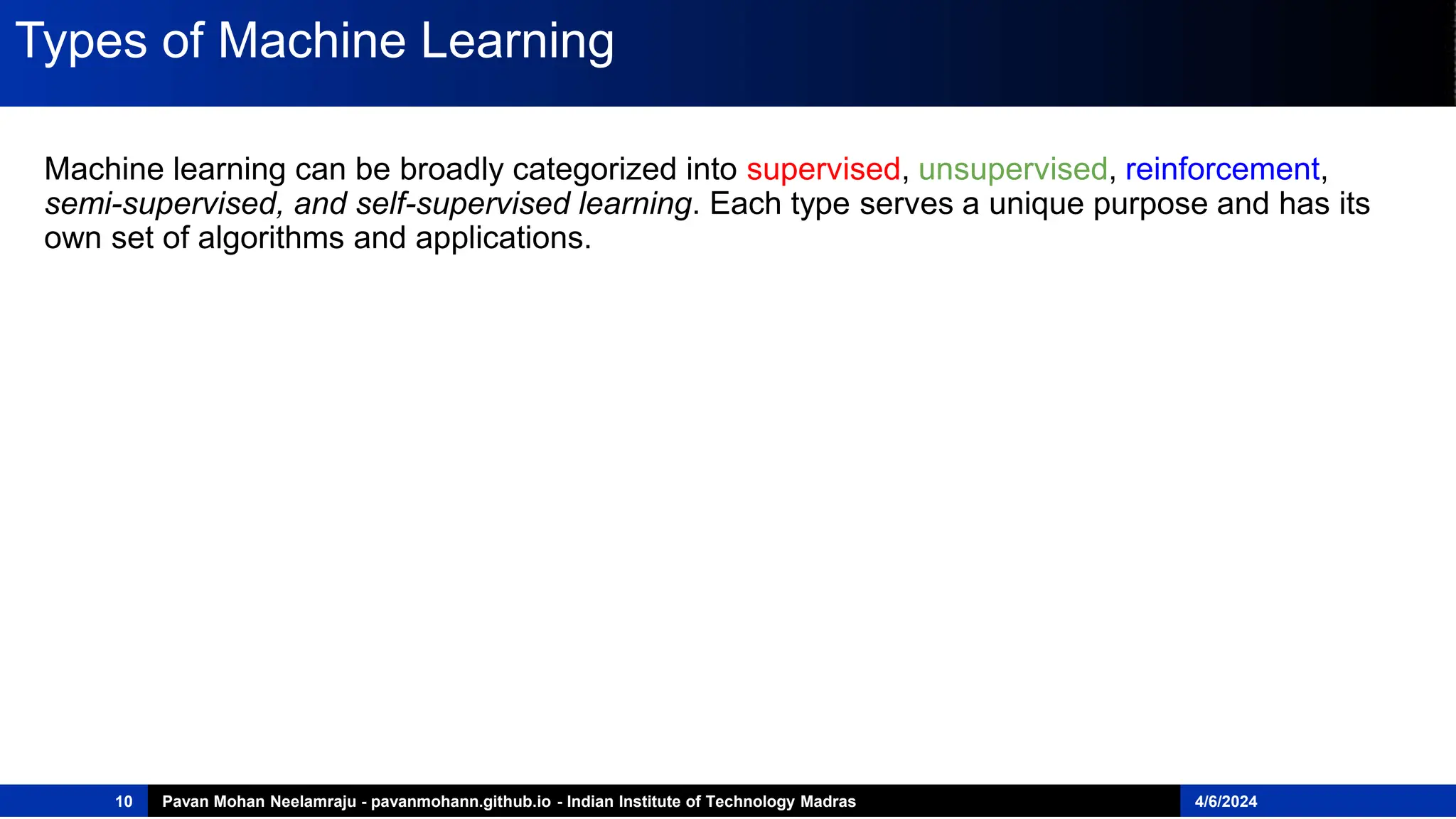 Types of Machine Learning

Machine learning can be broadly categorized into supervised, unsupervised, reinforcement, semi-supervised, and self-supervised learning. Each type serves a unique purpose and has its own set of algorithms and applications.

10 Pavan Mohan Neelamraju - pavanmohann.github.io - Indian Institute of Technology Madras 4/6/2024